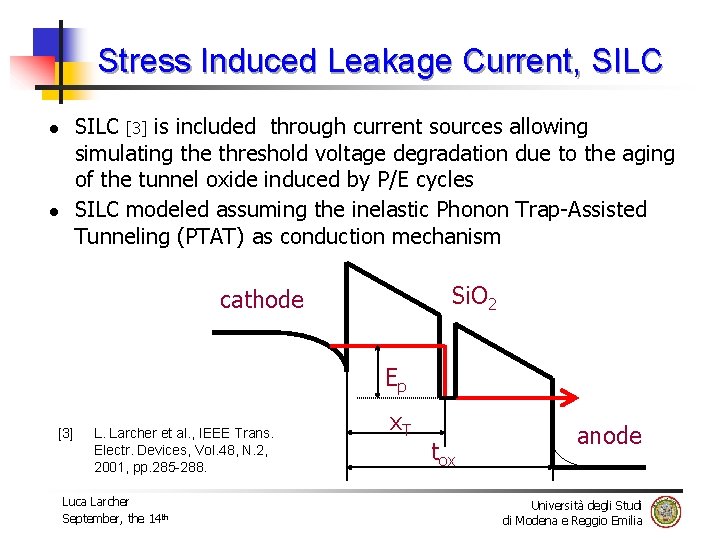 Stress Induced Leakage Current, SILC

- SILC [3] is included through current sources allowing simulating the threshold voltage degradation due to the aging of the tunnel oxide induced by P/E cycles
- SILC modeled assuming the inelastic Phonon Trap-Assisted Tunneling (PTAT) as conduction mechanism

cathode

$SiO_2$

$E_p$

$x_T$

$t_{ox}$

anode

[3] L. Larcher et al., IEEE Trans. Electr. Devices, Vol.48, N.2, 2001, pp.285-288.

Luca Larcher
September, the 14th

Università degli Studi
di Modena e Reggio Emilia